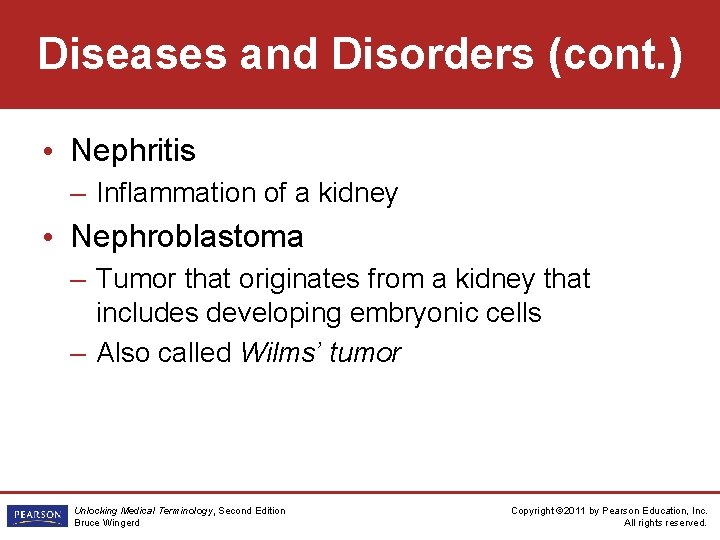 Diseases and Disorders (cont.)

• Nephritis
– Inflammation of a kidney

• Nephroblastoma
– Tumor that originates from a kidney that includes developing embryonic cells
– Also called Wilms' tumor

PEARSON

Unlocking Medical Terminology, Second Edition
Bruce Wingerd

Copyright ©2011 by Pearson Education, Inc.
All rights reserved.